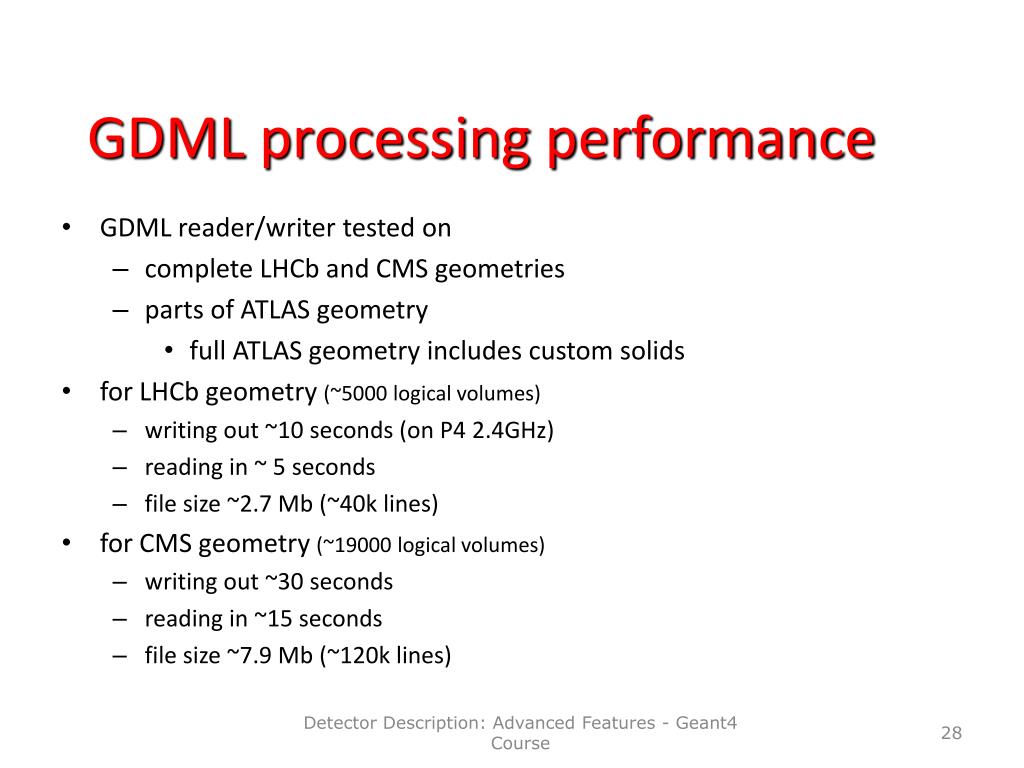 GDML processing performance

• GDML reader/writer tested on
– complete LHCb and CMS geometries
– parts of ATLAS geometry
• full ATLAS geometry includes custom solids
• for LHCb geometry (~5000 logical volumes)
– writing out ~10 seconds (on P4 2.4GHz)
– reading in ~ 5 seconds
– file size ~2.7 Mb (~40k lines)
• for CMS geometry (~19000 logical volumes)
– writing out ~30 seconds
– reading in ~15 seconds
– file size ~7.9 Mb (~120k lines)

Detector Description: Advanced Features - Geant4 Course

28